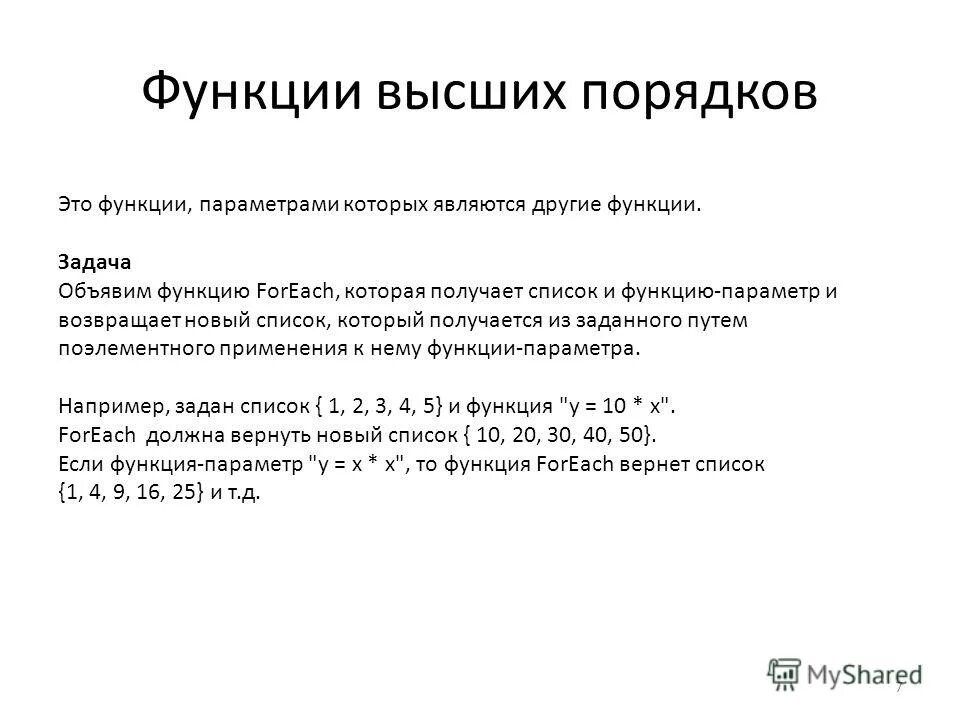 Функции высших порядков

Это функции, параметрами которых являются другие функции.

Задача
Объявим функцию ForEach, которая получает список и функцию-параметр и возвращает новый список, который получается из заданного путем поэлементного применения к нему функции-параметра.

Например, задан список { 1, 2, 3, 4, 5} и функция "y = 10 * x".
ForEach должна вернуть новый список { 10, 20, 30, 40, 50}.
Если функция-параметр "y = x * x", то функция ForEach вернет список {1, 4, 9, 16, 25} и т.д.

MyShared

7